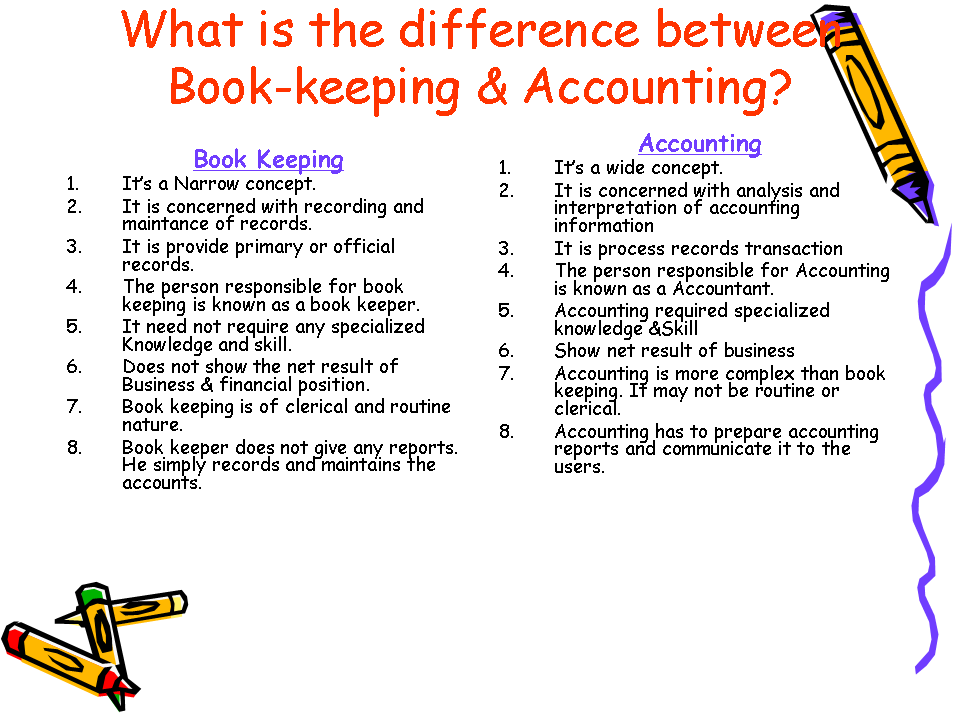 What is the difference between Book-keeping & Accounting?

Book Keeping

1. It's a Narrow concept.
2. It is concerned with recording and maintance of records.
3. It is provide primary or official records.
4. The person responsible for book keeping is known as a book keeper.
5. It need not require any specialized Knowledge and skill.
6. Does not show the net result of Business & financial position.
7. Book keeping is of clerical and routine nature.
8. Book keeper does not give any reports. He simply records and maintains the accounts.

Accounting

1. It's a wide concept.
2. It is concerned with analysis and interpretation of accounting information
3. It is process records transaction
4. The person responsible for Accounting is known as a Accountant.
5. Accounting required specialized knowledge &Skill
6. Show net result of business
7. Accounting is more complex than book keeping. It may not be routine or clerical.
8. Accounting has to prepare accounting reports and communicate it to the users.